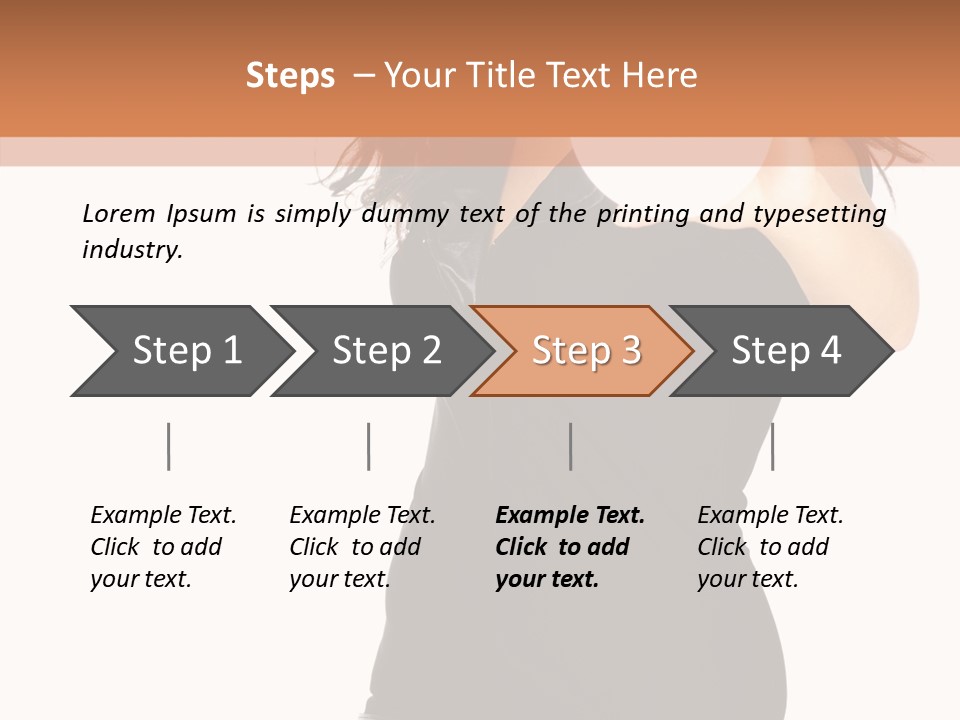 Steps – Your Title Text Here

Lorem Ipsum is simply dummy text of the printing and typesetting industry.

Step 1

Step 2

Step 3

Step 4

Example Text. Click to add your text.

Example Text. Click to add your text.

Example Text. Click to add your text.

Example Text. Click to add your text.